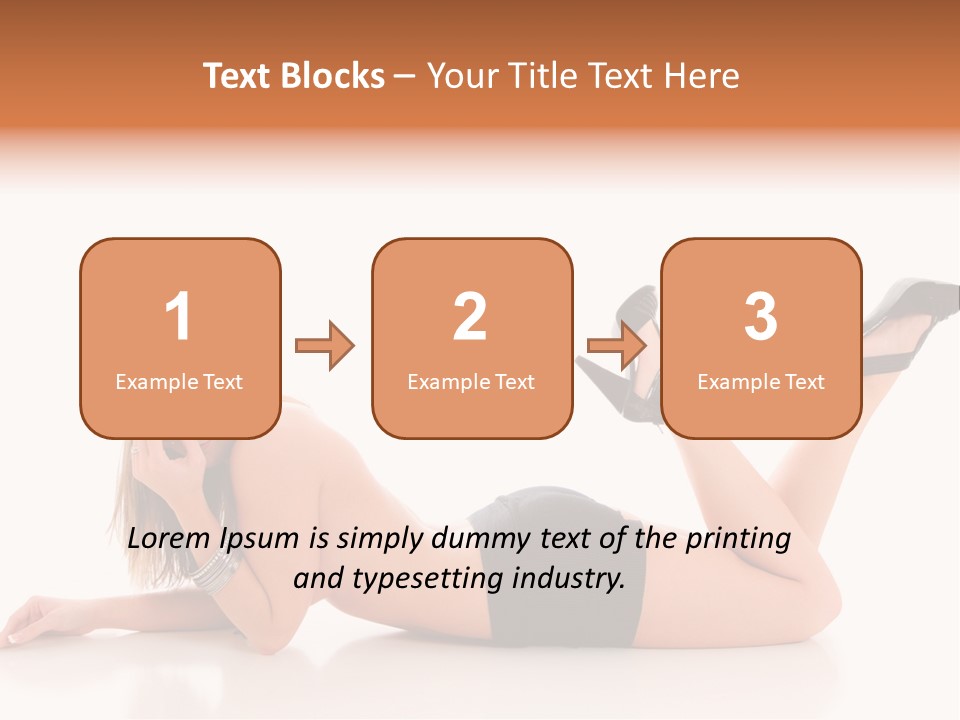 Text Blocks – Your Title Text Here

1
Example Text

2
Example Text

3
Example Text

Lorem Ipsum is simply dummy text of the printing and typesetting industry.